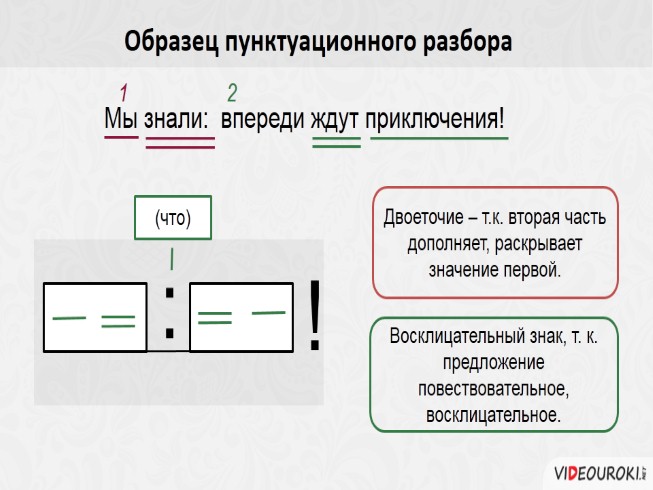 Образец пунктуационного разбора

1 2
Мы знали: впереди ждут приключения!

(что)

:

!

Двоеточие – т.к. вторая часть дополняет, раскрывает значение первой.

Восклицательный знак, т. к. предложение повествовательное, восклицательное.

VIDEOUROKI.NET